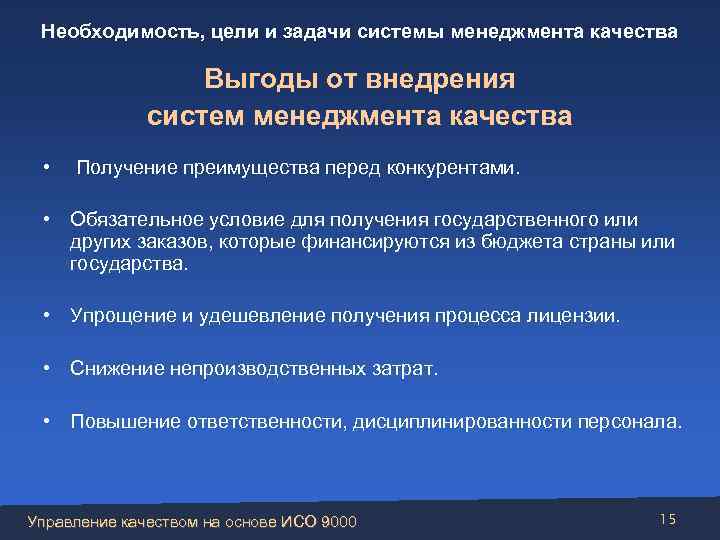 Необходимость, цели и задачи системы менеджмента качества

Выгоды от внедрения систем менеджмента качества

• Получение преимущества перед конкурентами.

• Обязательное условие для получения государственного или других заказов, которые финансируются из бюджета страны или государства.

• Упрощение и удешевление получения процесса лицензии.

• Снижение непроизводственных затрат.

• Повышение ответственности, дисциплинированности персонала.

Управление качеством на основе ИСО 9000

15